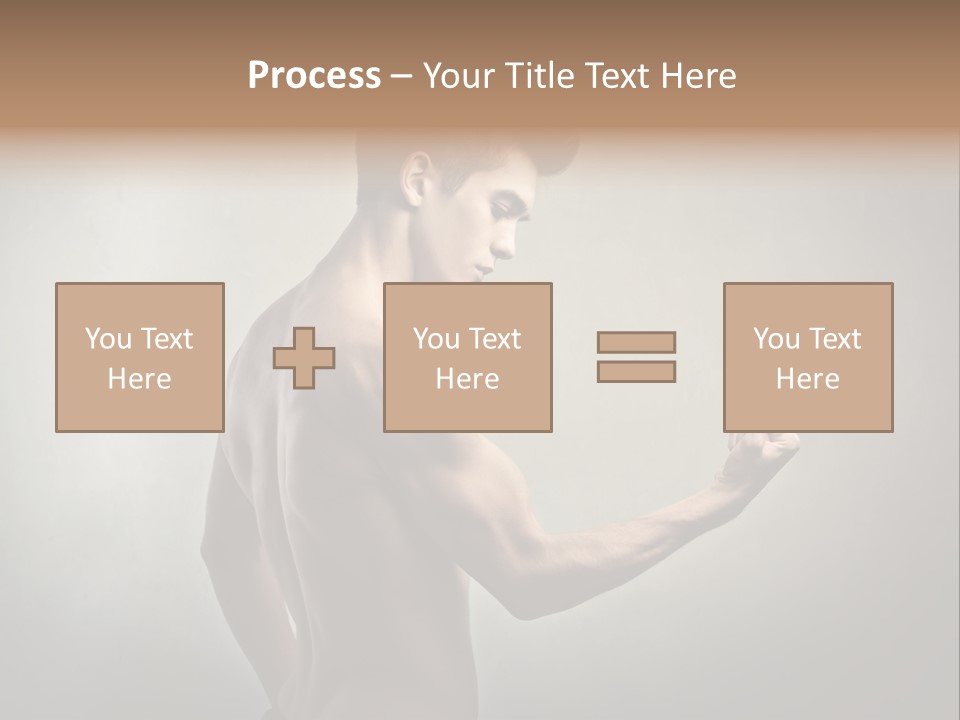 Process – Your Title Text Here

You Text Here

You Text Here

You Text Here